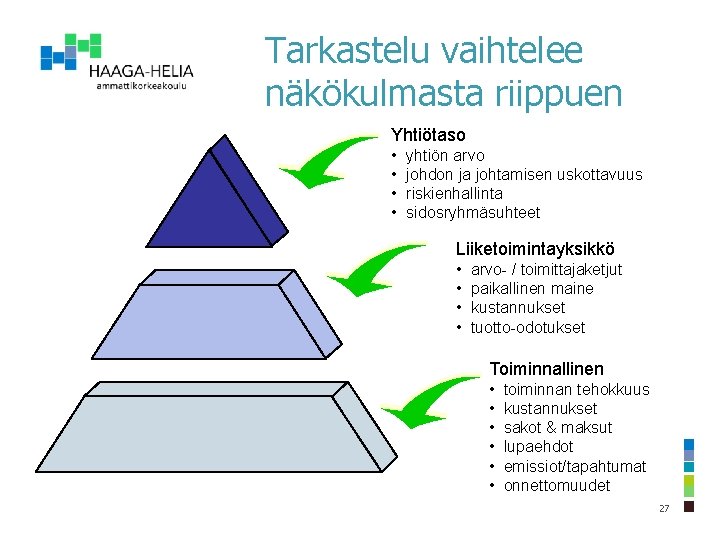 HAAGA-HELIA
ammattikorkeakoulu

Tarkastelu vaihtelee näkökulmasta riippuen

Yhtiötaso
• yhtiön arvo
• johdon ja johtamisen uskottavuus
• riskienhallinta
• sidosryhmäsuhteet

Liiketoimintayksikkö
• arvo- / toimittajaketjut
• paikallinen maine
• kustannukset
• tuotto-odotukset

Toiminnallinen
• toiminnan tehokkuus
• kustannukset
• sakot & maksut
• lupaehdot
• emissiot/tapahtumat
• onnettomuudet

27